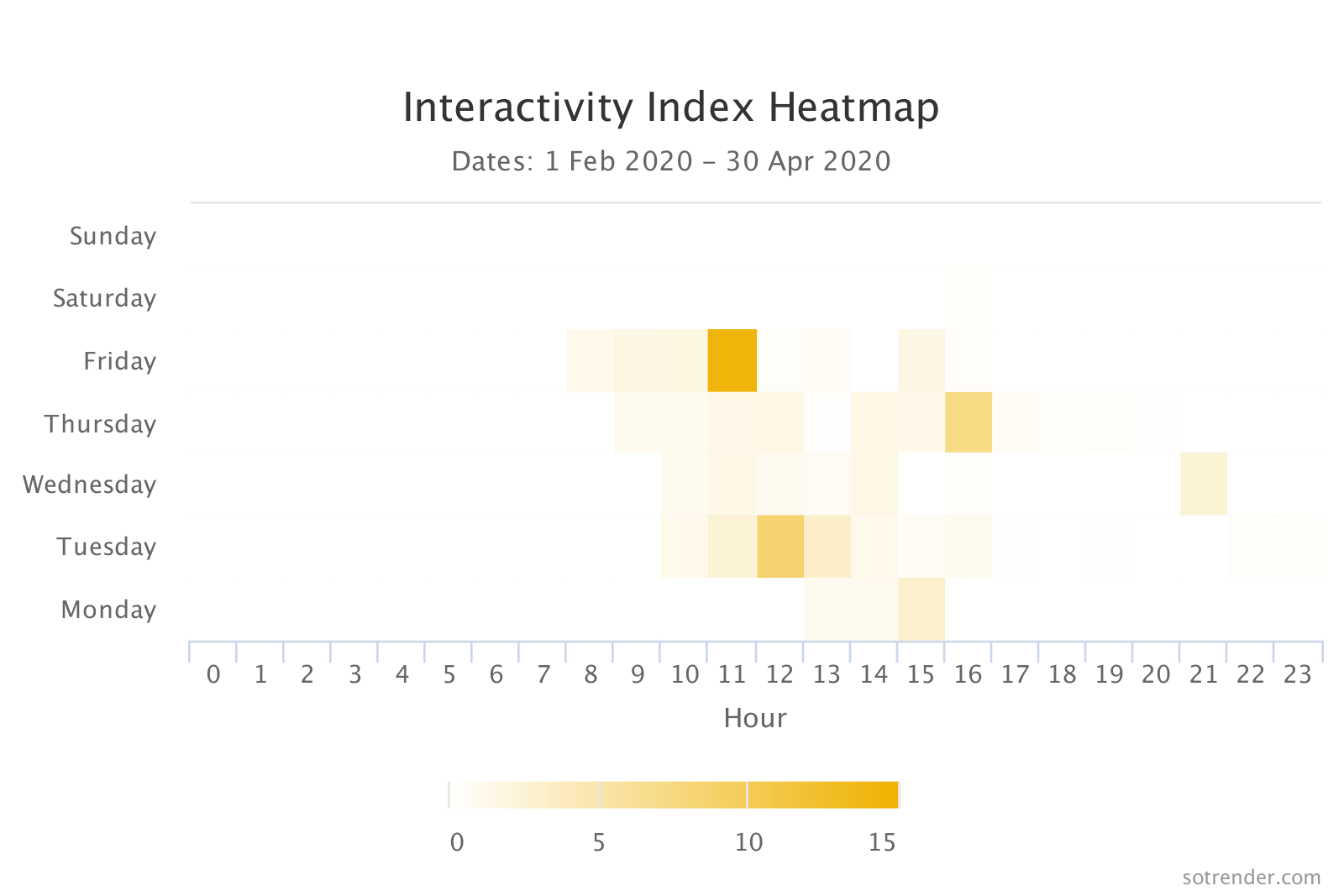 Interactivity Index Heatmap
Dates: 1 Feb 2020 – 30 Apr 2020

Sunday
Saturday
Friday
Thursday
Wednesday
Tuesday
Monday

0 1 2 3 4 5 6 7 8 9 10 11 12 13 14 15 16 17 18 19 20 21 22 23
Hour

0 5 10 15

sotrender.com